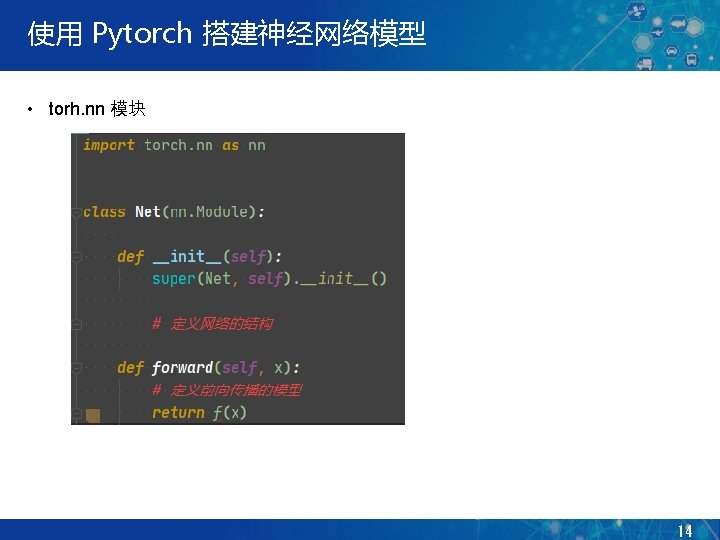 使用 Pytorch 搭建神经网络模型

• torh.nn 模块

import torch.nn as nn


class Net(nn.Module):

    def __init__(self):
        super(Net, self).__init__()

        # 定义网络的结构

    def forward(self, x):
        # 定义前向传播的模型
        return f(x)

14